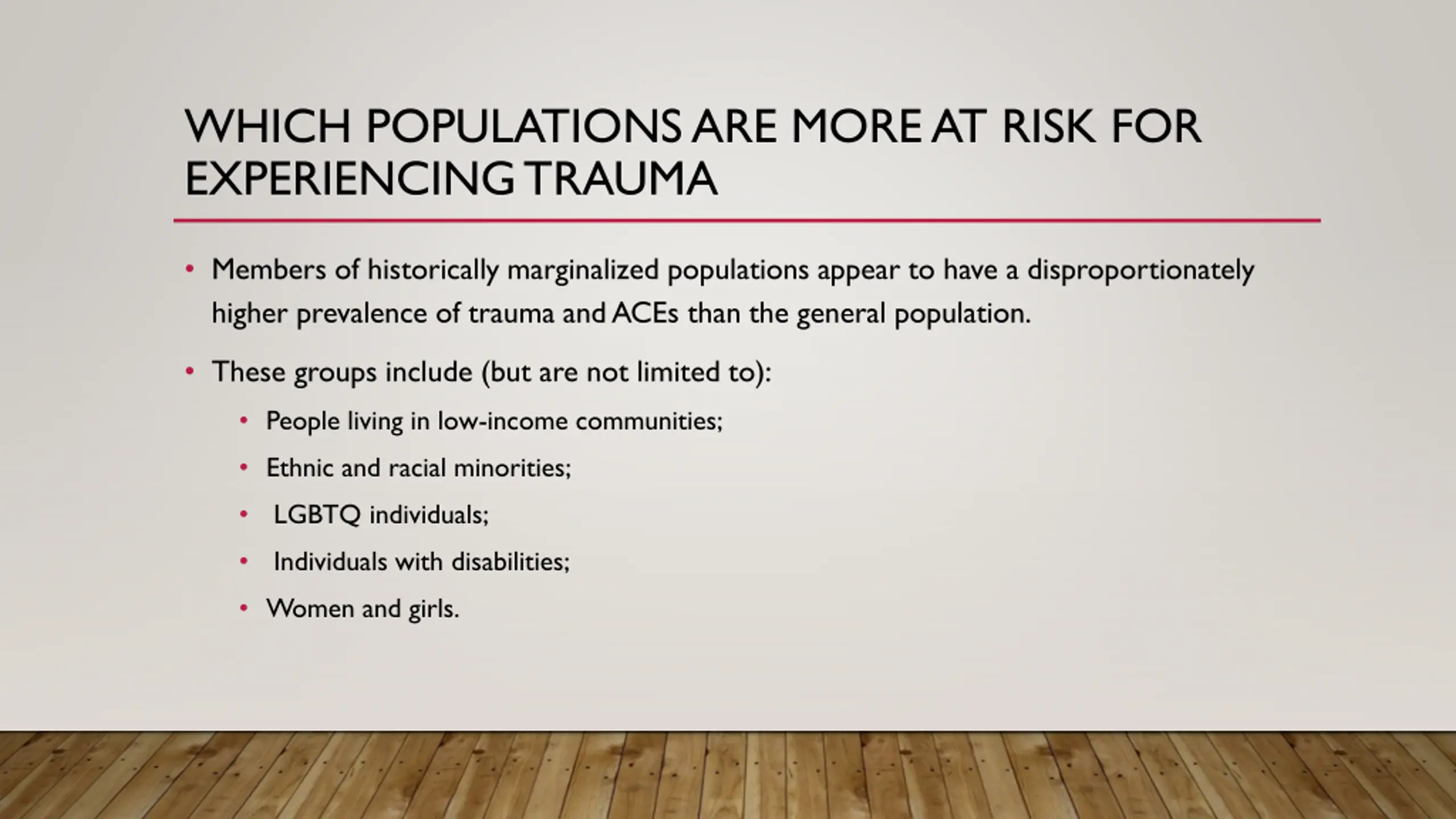 WHICH POPULATIONS ARE MORE AT RISK FOR EXPERIENCING TRAUMA

• Members of historically marginalized populations appear to have a disproportionately higher prevalence of trauma and ACEs than the general population.

• These groups include (but are not limited to):

• People living in low-income communities;

• Ethnic and racial minorities;

• LGBTQ individuals;

• Individuals with disabilities;

• Women and girls.